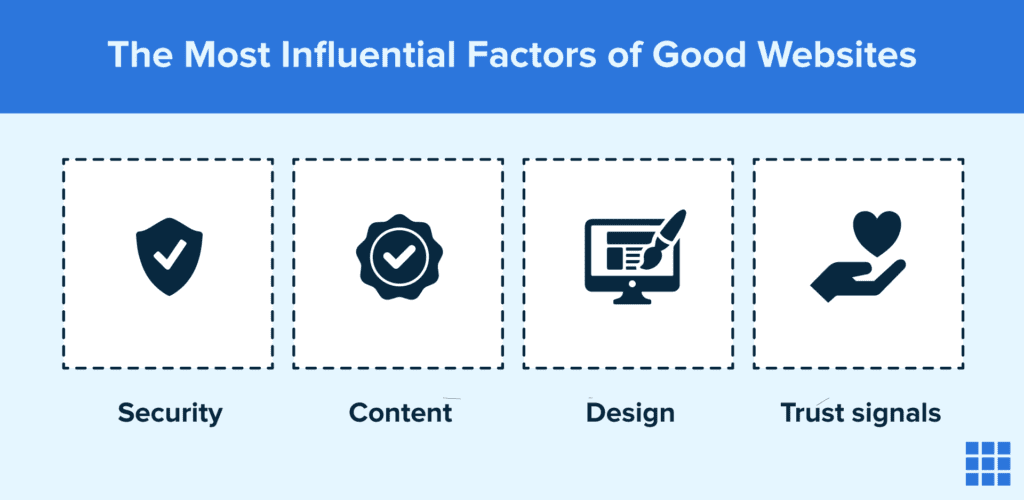 The Most Influential Factors of Good Websites

Security

Content

Design

Trust signals